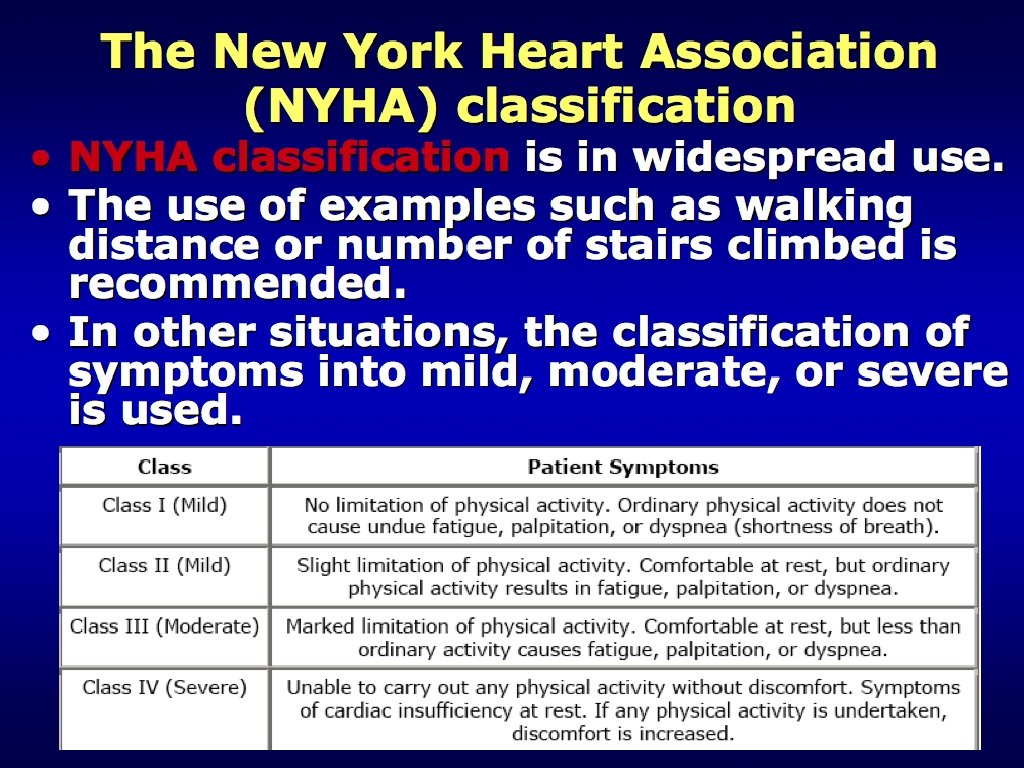 The New York Heart Association (NYHA) classification

• NYHA classification is in widespread use.
• The use of examples such as walking distance or number of stairs climbed is recommended.
• In other situations, the classification of symptoms into mild, moderate, or severe is used.

| Class | Patient Symptoms |
|---|---|
| Class I (Mild) | No limitation of physical activity. Ordinary physical activity does not cause undue fatigue, palpitation, or dyspnea (shortness of breath). |
| Class II (Mild) | Slight limitation of physical activity. Comfortable at rest, but ordinary physical activity results in fatigue, palpitation, or dyspnea. |
| Class III (Moderate) | Marked limitation of physical activity. Comfortable at rest, but less than ordinary activity causes fatigue, palpitation, or dyspnea. |
| Class IV (Severe) | Unable to carry out any physical activity without discomfort. Symptoms of cardiac insufficiency at rest. If any physical activity is undertaken, discomfort is increased. |